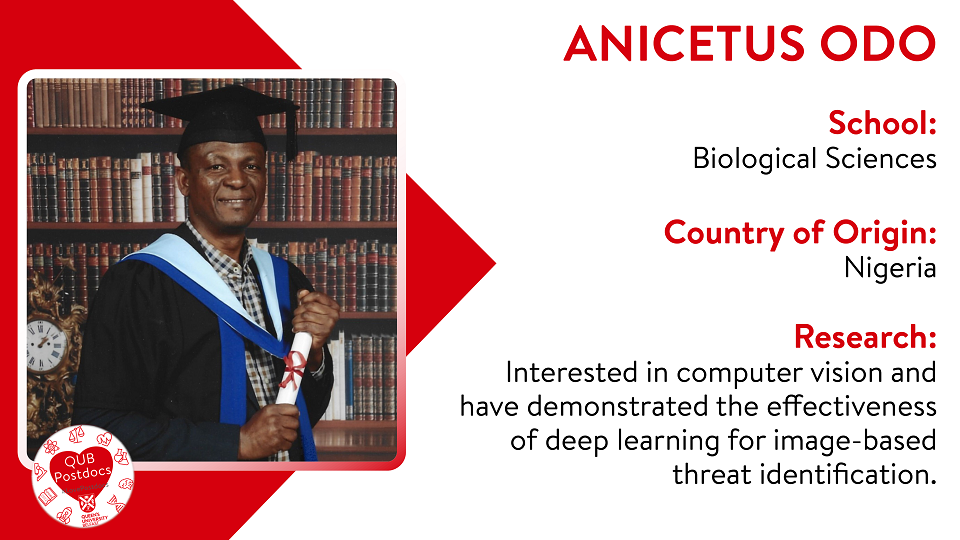 ANICETUS ODO

School:
Biological Sciences

Country of Origin:
Nigeria

Research:
Interested in computer vision and have demonstrated the effectiveness of deep learning for image-based threat identification.

QUB Postdocs

QUEEN'S UNIVERSITY BELFAST